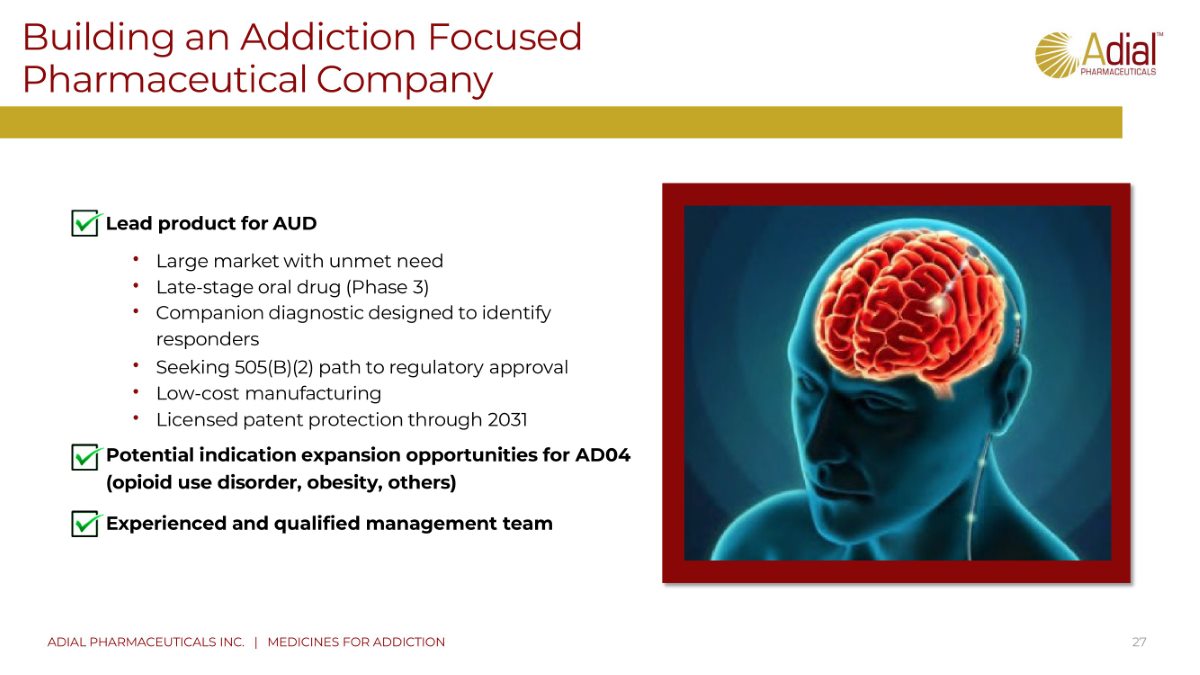 Building an Addiction Focused Pharmaceutical Company

Adial™
PHARMACEUTICALS

☑ Lead product for AUD

• Large market with unmet need
• Late-stage oral drug (Phase 3)
• Companion diagnostic designed to identify responders
• Seeking 505(B)(2) path to regulatory approval
• Low-cost manufacturing
• Licensed patent protection through 2031

☑ Potential indication expansion opportunities for AD04 (opioid use disorder, obesity, others)

☑ Experienced and qualified management team

ADIAL PHARMACEUTICALS INC. | MEDICINES FOR ADDICTION

27